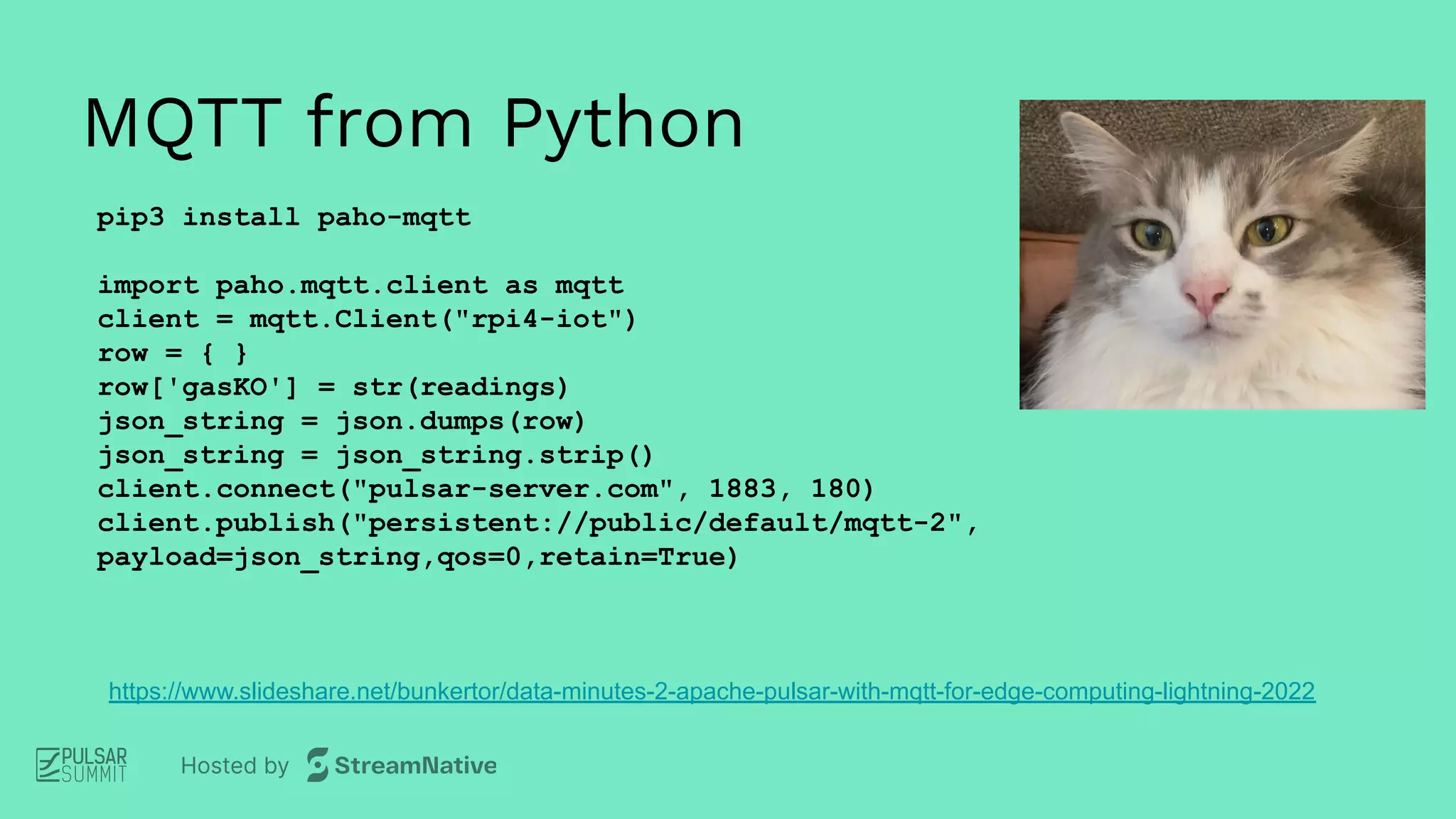 MQTT from Python

pip3 install paho-mqtt

import paho.mqtt.client as mqtt
client = mqtt.Client("rpi4-iot")
row = { }
row['gasKO'] = str(readings)
json_string = json.dumps(row)
json_string = json_string.strip()
client.connect("pulsar-server.com", 1883, 180)
client.publish("persistent://public/default/mqtt-2", payload=json_string,qos=0,retain=True)

https://www.slideshare.net/bunkertor/data-minutes-2-apache-pulsar-with-mqtt-for-edge-computing-lightning-2022

PULSAR SUMMIT

Hosted by StreamNative